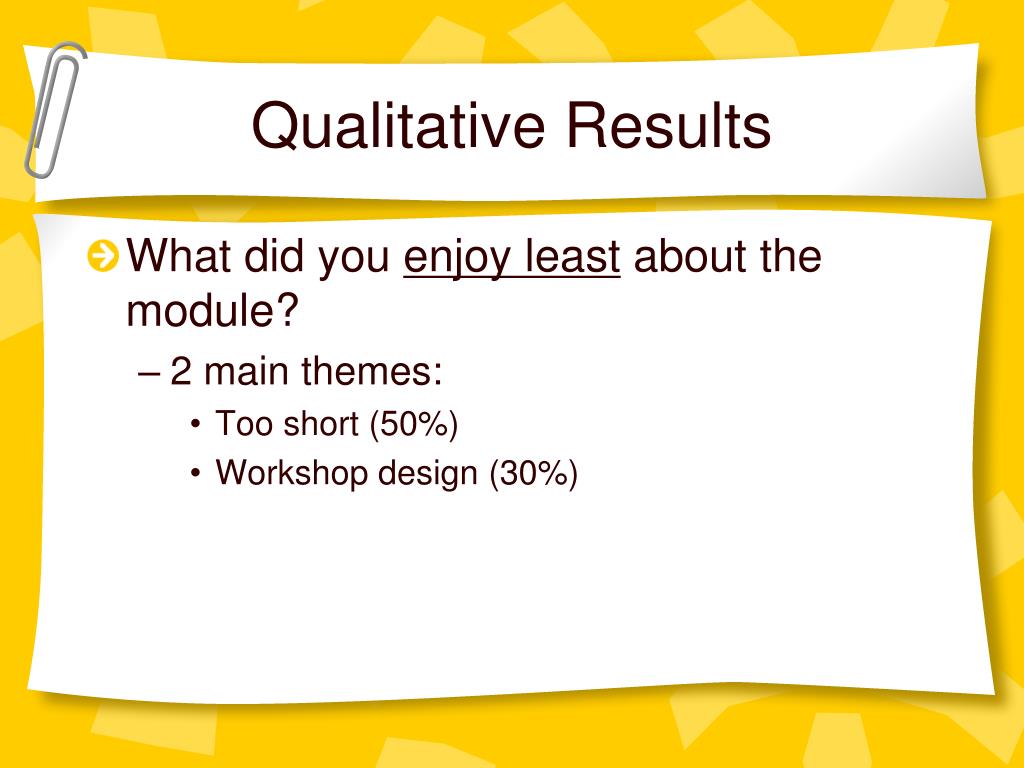 Qualitative Results

What did you enjoy least about the module?

– 2 main themes:

• Too short (50%)
• Workshop design (30%)